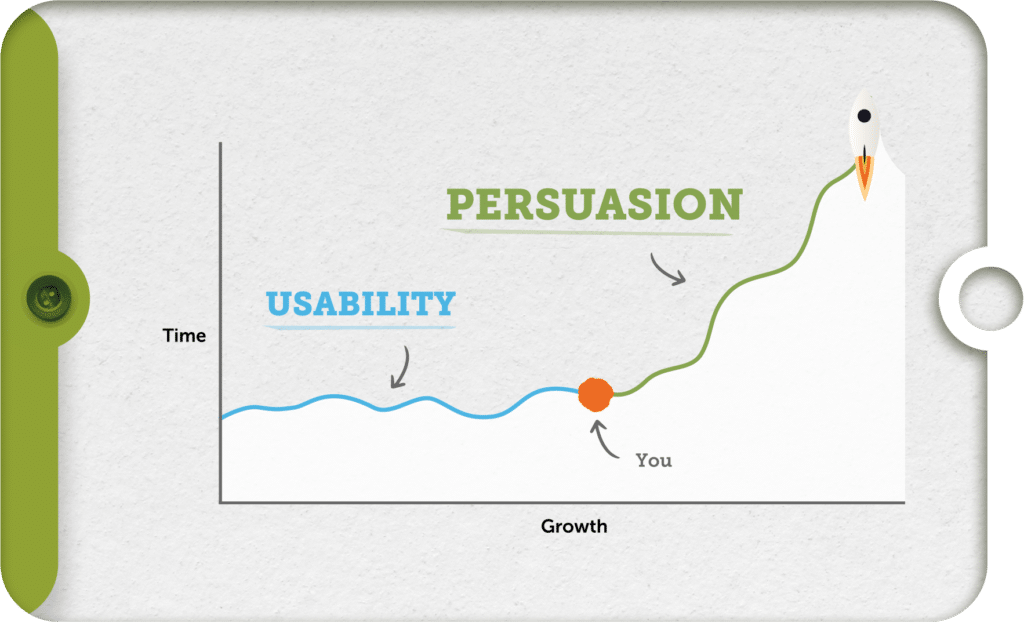 PERSUASION

USABILITY

Time

You

Growth